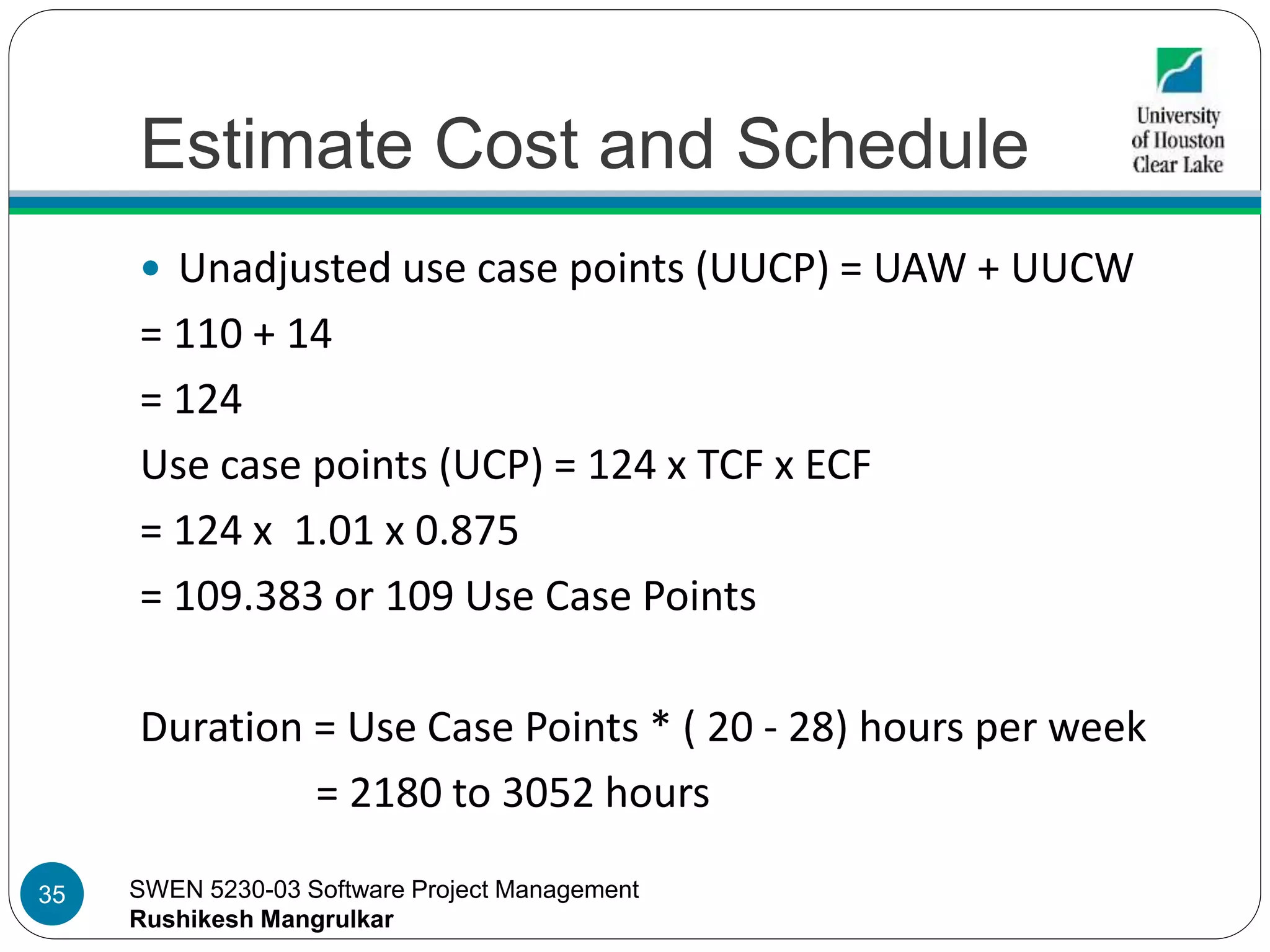 Estimate Cost and Schedule

University of Houston Clear Lake

• Unadjusted use case points (UUCP) = UAW + UUCW

= 110 + 14

= 124

Use case points (UCP) = 124 x TCF x ECF

= 124 x  1.01 x 0.875

= 109.383 or 109 Use Case Points

Duration = Use Case Points * ( 20 - 28) hours per week

= 2180 to 3052 hours

35

SWEN 5230-03 Software Project Management
Rushikesh Mangrulkar